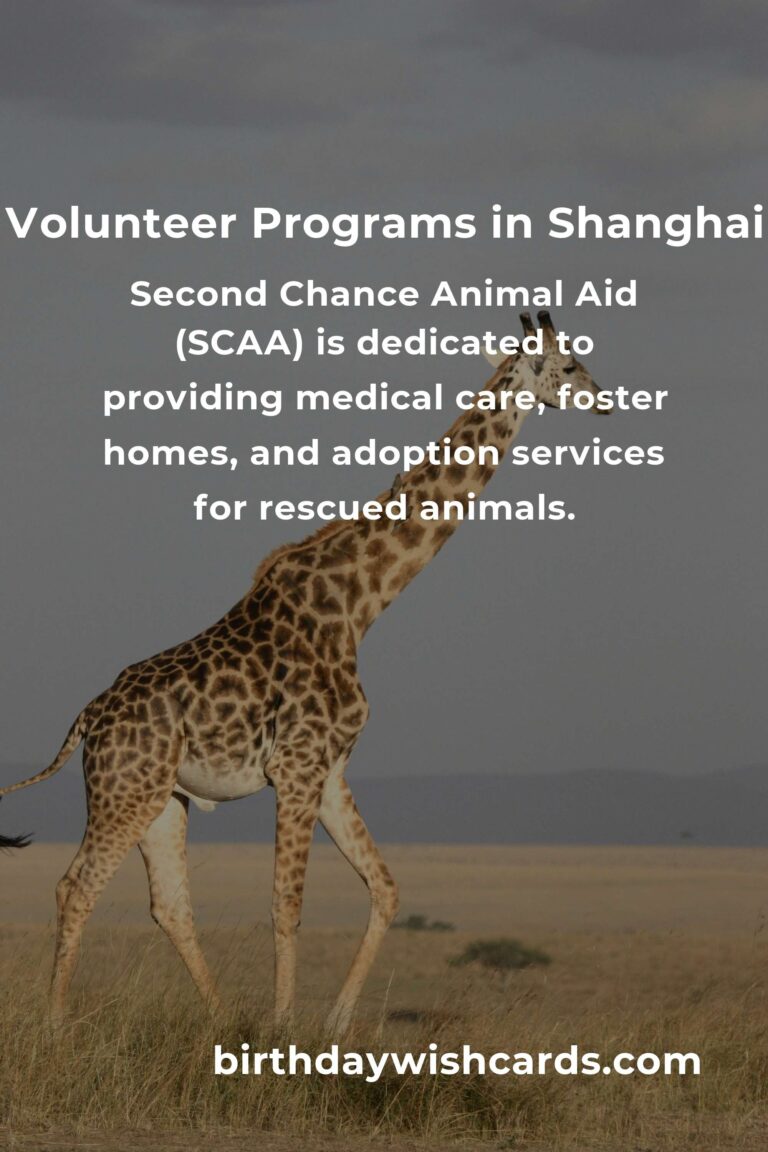 Volunteer Programs in Shanghai

Second Chance Animal Aid (SCAA) is dedicated to providing medical care, foster homes, and adoption services for rescued animals.

birthdaywishcards.com